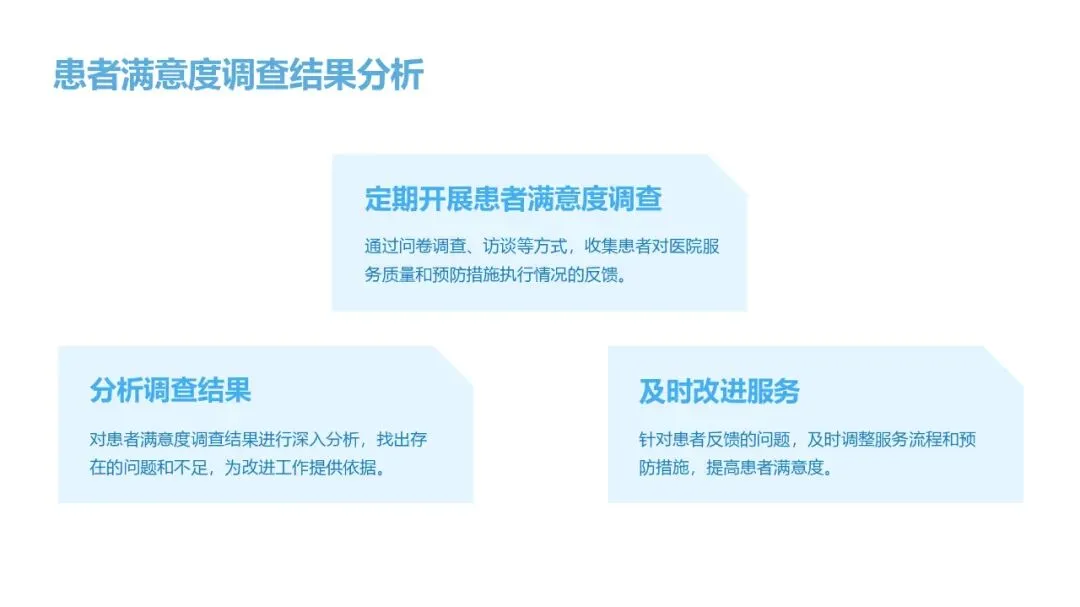 患者满意度调查结果分析

定期开展患者满意度调查

通过问卷调查、访谈等方式，收集患者对医院服务质量和预防措施执行情况的反馈。

分析调查结果

对患者满意度调查结果进行深入分析，找出存在的问题和不足，为改进工作提供依据。

及时改进服务

针对患者反馈的问题，及时调整服务流程和预防措施，提高患者满意度。